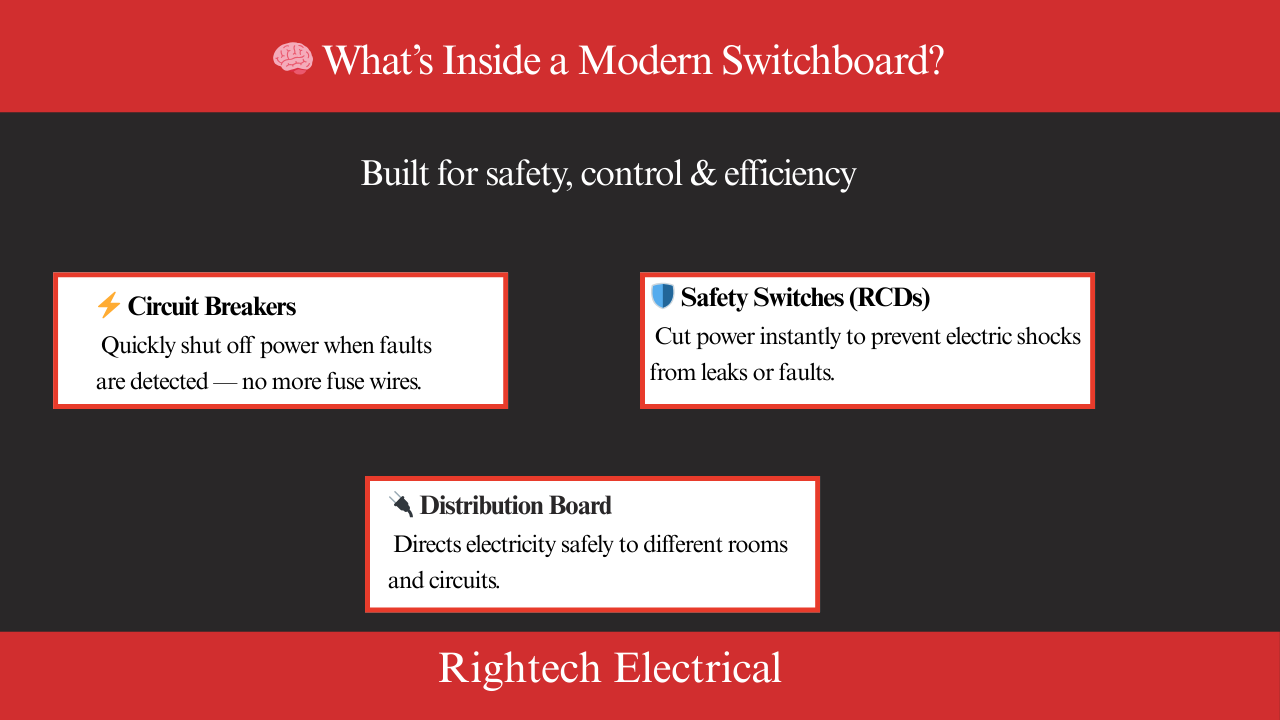 🧠 What's Inside a Modern Switchboard?

Built for safety, control & efficiency

⚡ Circuit Breakers
Quickly shut off power when faults are detected — no more fuse wires.

🛡️ Safety Switches (RCDs)
Cut power instantly to prevent electric shocks from leaks or faults.

🔌 Distribution Board
Directs electricity safely to different rooms and circuits.

Rightech Electrical